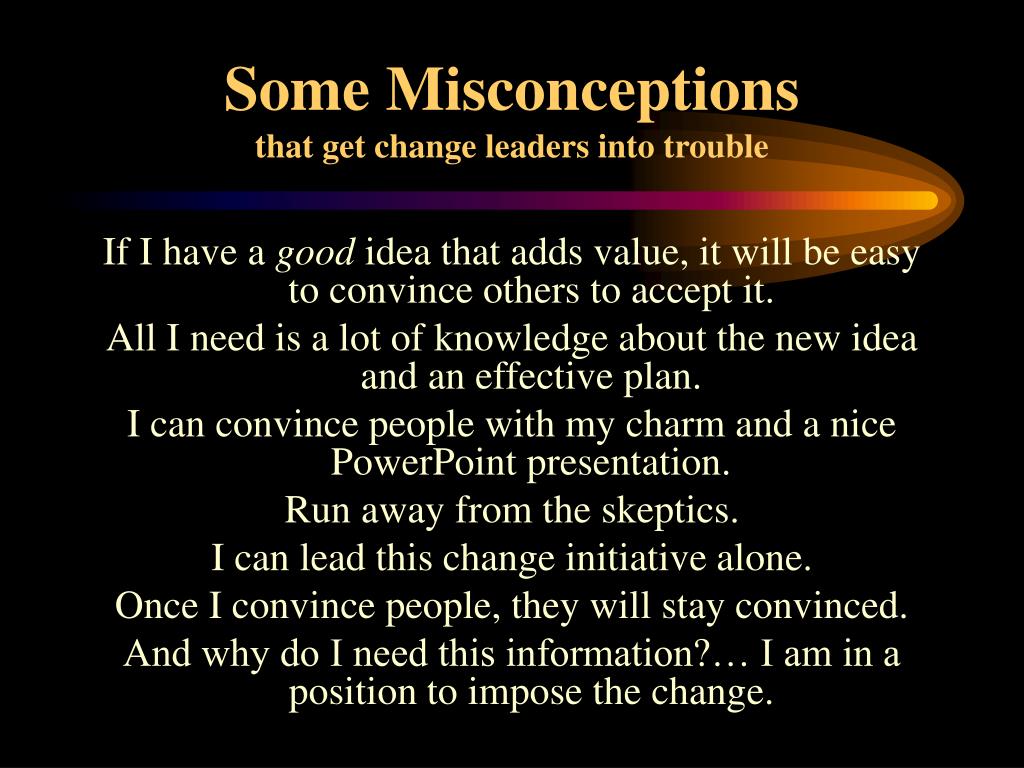 Some Misconceptions
that get change leaders into trouble

If I have a good idea that adds value, it will be easy to convince others to accept it.

All I need is a lot of knowledge about the new idea and an effective plan.

I can convince people with my charm and a nice PowerPoint presentation.

Run away from the skeptics.

I can lead this change initiative alone.

Once I convince people, they will stay convinced.

And why do I need this information?… I am in a position to impose the change.